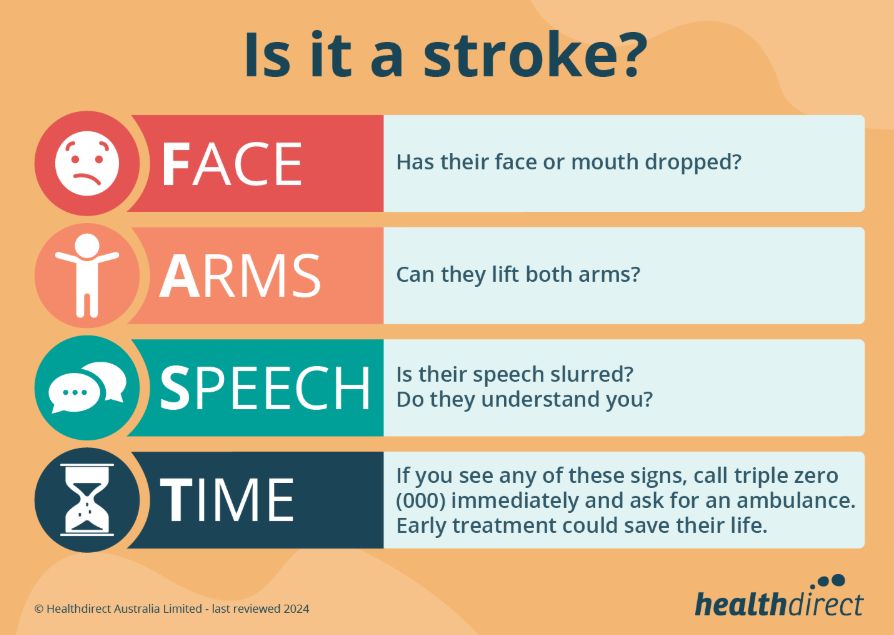 Is it a stroke?

FACE

Has their face or mouth dropped?

ARMS

Can they lift both arms?

SPEECH

Is their speech slurred?
Do they understand you?

TIME

If you see any of these signs, call triple zero (000) immediately and ask for an ambulance. Early treatment could save their life.

© Healthdirect Australia Limited - last reviewed 2024

healthdirect